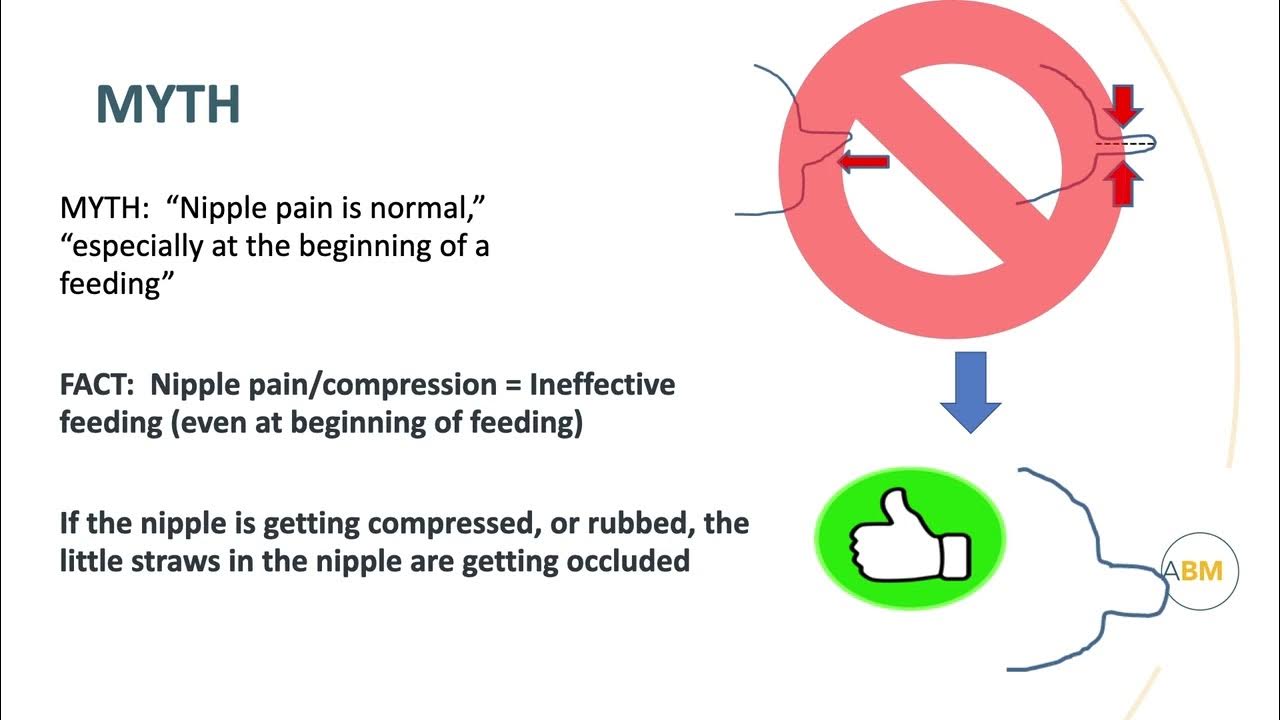 MYTH

MYTH: “Nipple pain is normal,” “especially at the beginning of a feeding”

FACT: Nipple pain/compression = Ineffective feeding (even at beginning of feeding)

If the nipple is getting compressed, or rubbed, the little straws in the nipple are getting occluded

ABM